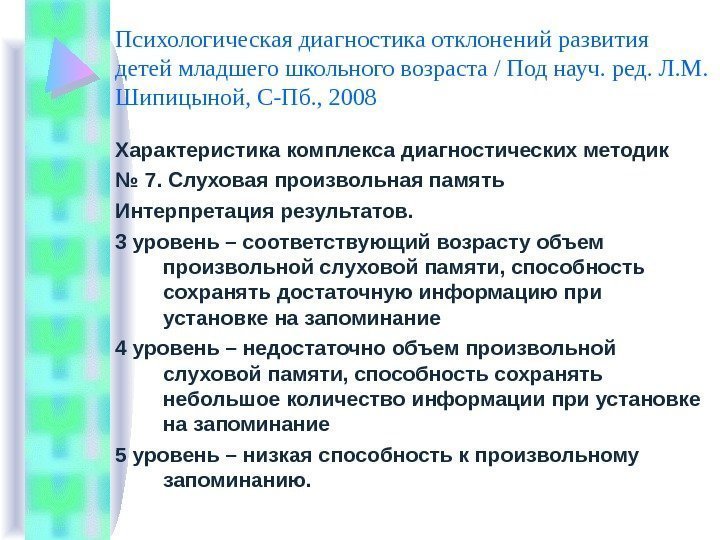 Психологическая диагностика отклонений развития детей младшего школьного возраста / Под науч. ред. Л.М. Шипицыной, С-Пб., 2008

Характеристика комплекса диагностических методик

№ 7. Слуховая произвольная память

Интерпретация результатов.

3 уровень – соответствующий возрасту объем произвольной слуховой памяти, способность сохранять достаточную информацию при установке на запоминание

4 уровень – недостаточно объем произвольной слуховой памяти, способность сохранять небольшое количество информации при установке на запоминание

5 уровень – низкая способность к произвольному запоминанию.